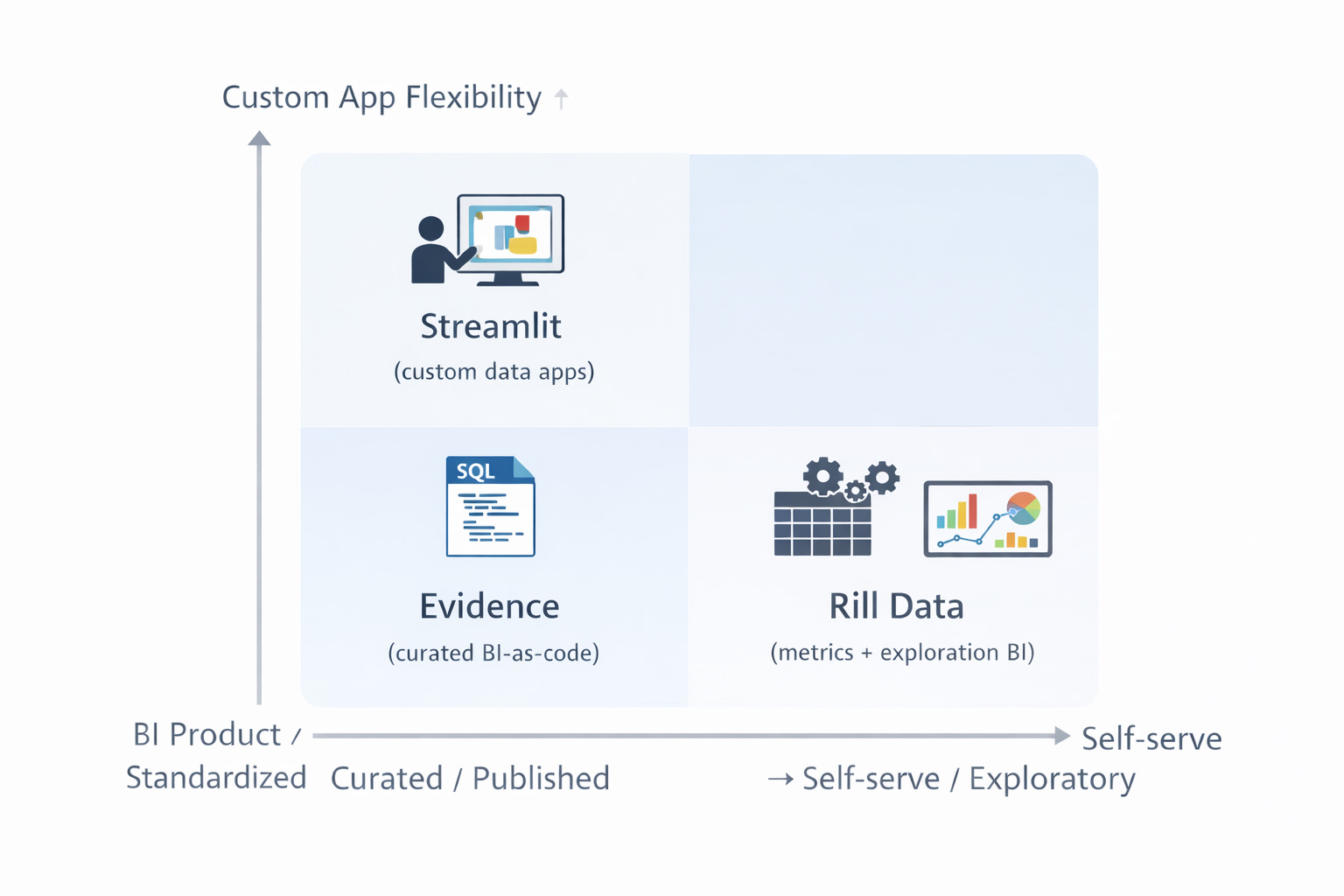 Custom App Flexibility ↑

Streamlit
(custom data apps)

SQL

Evidence
(curated BI-as-code)

Rill Data
(metrics + exploration BI)

BI Product /
Standardized

Self-serve

Curated / Published

→ Self-serve / Exploratory